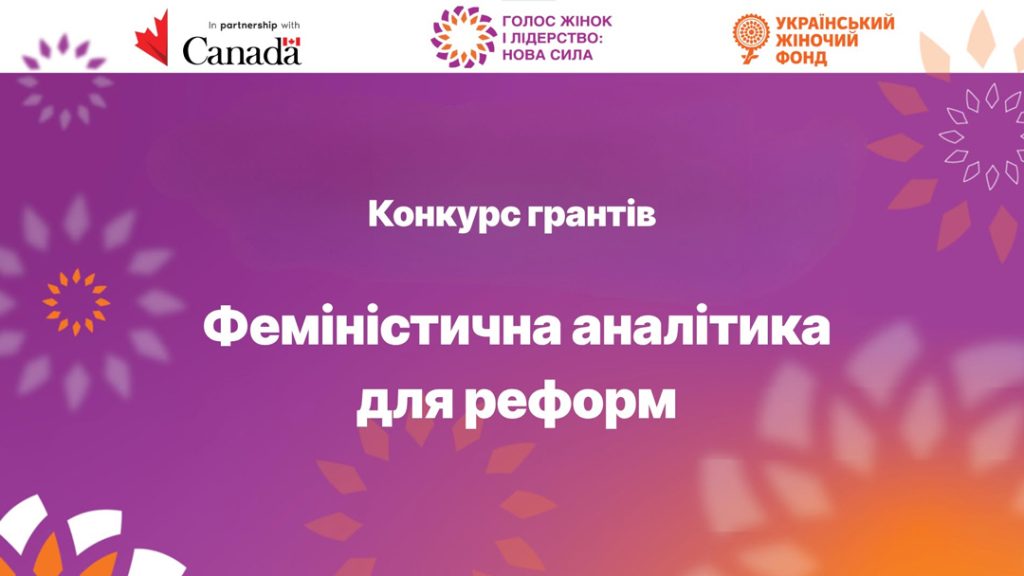 In partnership with
Canada

ГОЛОС ЖІНОК
І ЛІДЕРСТВО:
НОВА СИЛА

УКРАЇНСЬКИЙ
ЖІНОЧИЙ
ФОНД

Конкурс грантів

Феміністична аналітика для реформ